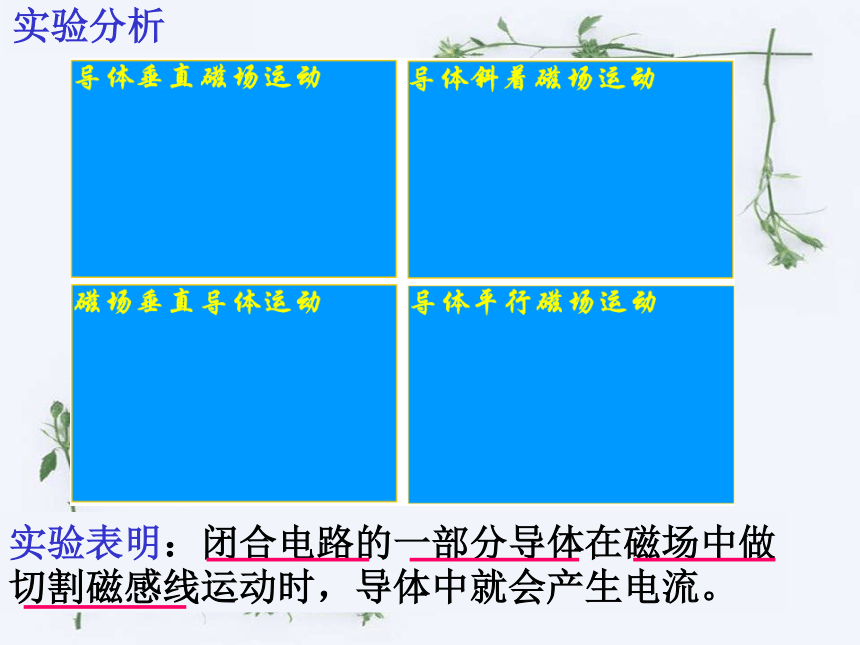 实验分析

导体垂直磁场运动

导体斜着磁场运动

磁场垂直导体运动

导体平行磁场运动

实验表明：闭合电路的一部分导体在磁场中做切割磁感线运动时，导体中就会产生电流。